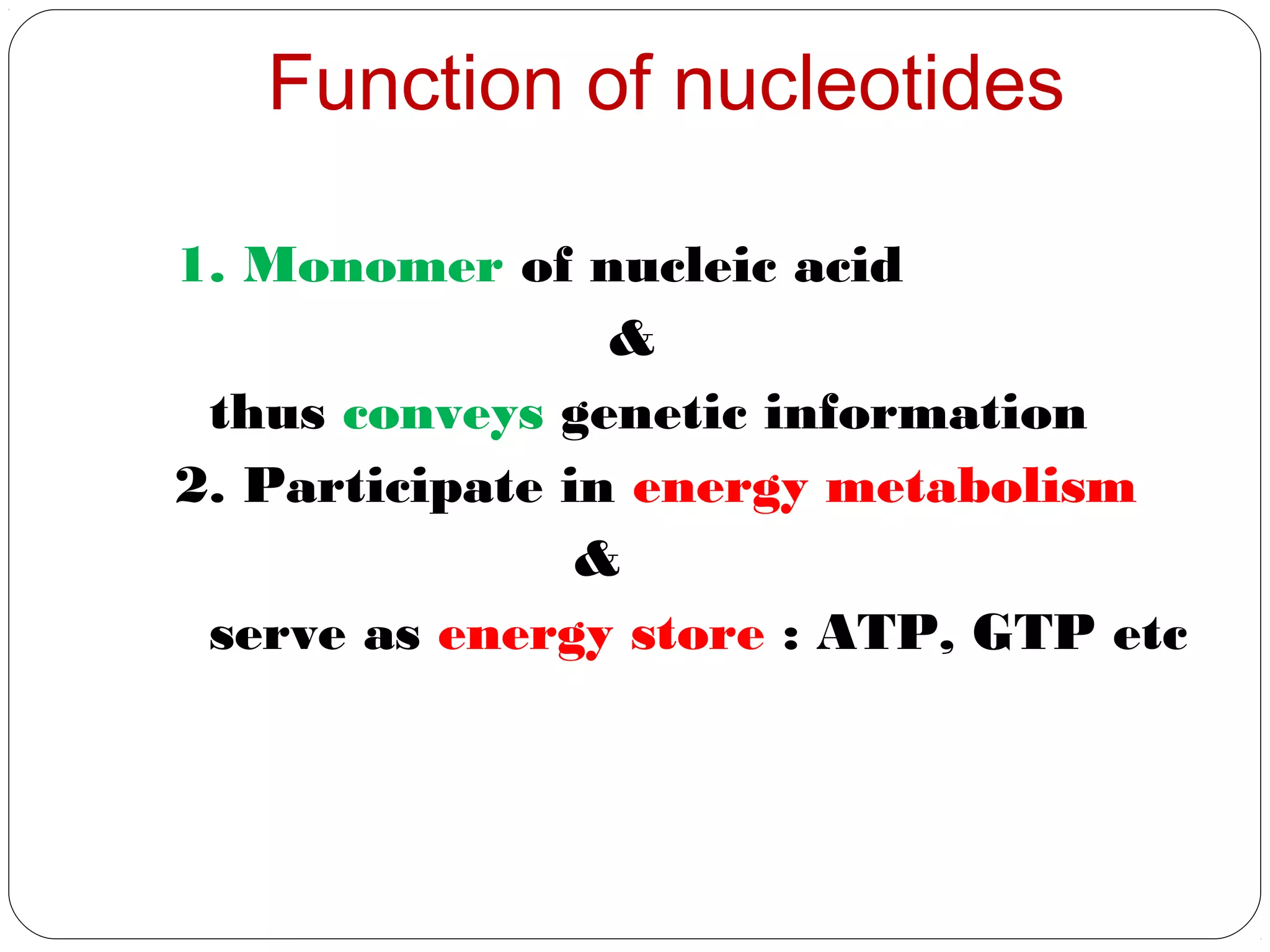 Function of nucleotides

1. Monomer of nucleic acid

&

thus conveys genetic information

2. Participate in energy metabolism

&

serve as energy store : ATP, GTP etc